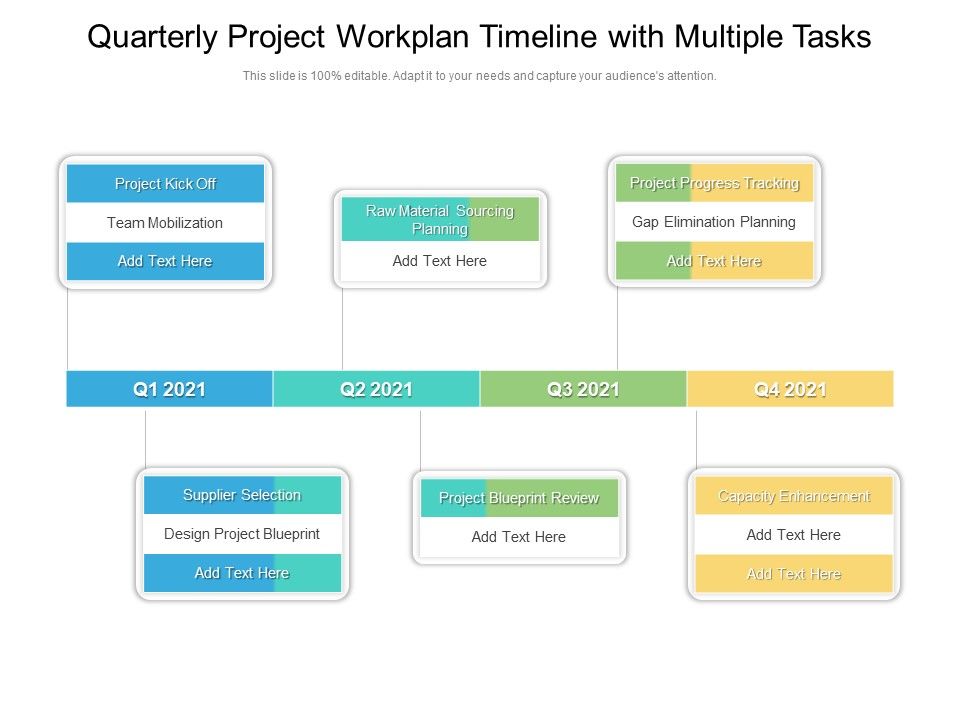 Quarterly Project Workplan Timeline with Multiple Tasks

This slide is 100% editable. Adapt it to your needs and capture your audience's attention.

Project Kick Off
Team Mobilization
Add Text Here

Raw Material Sourcing Planning
Add Text Here

Project Progress Tracking
Gap Elimination Planning
Add Text Here

Q1 2021
Q2 2021
Q3 2021
Q4 2021

Supplier Selection
Design Project Blueprint
Add Text Here

Project Blueprint Review
Add Text Here

Capacity Enhancement
Add Text Here
Add Text Here